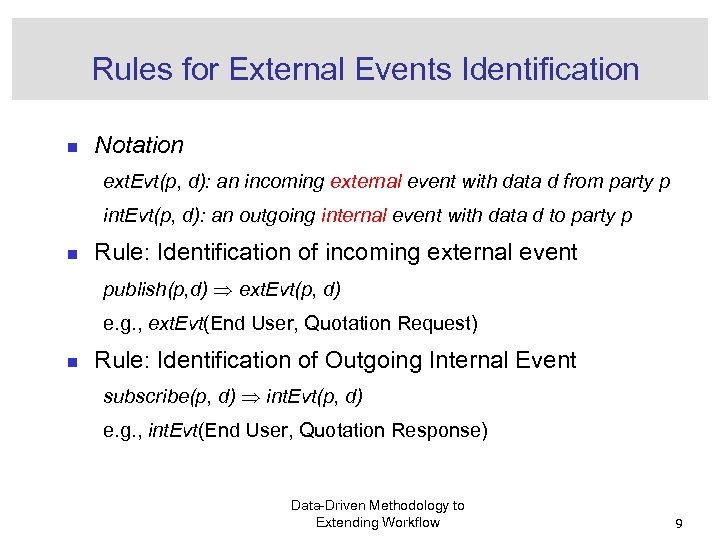 Rules for External Events Identification

- Notation

extEvt(p, d): an incoming external event with data d from party p

intEvt(p, d): an outgoing internal event with data d to party p

- Rule: Identification of incoming external event

publish(p,d) $\Rightarrow$ extEvt(p, d)

e.g., extEvt(End User, Quotation Request)

- Rule: Identification of Outgoing Internal Event

subscribe(p, d) $\Rightarrow$ intEvt(p, d)

e.g., intEvt(End User, Quotation Response)

Data-Driven Methodology to Extending Workflow

9